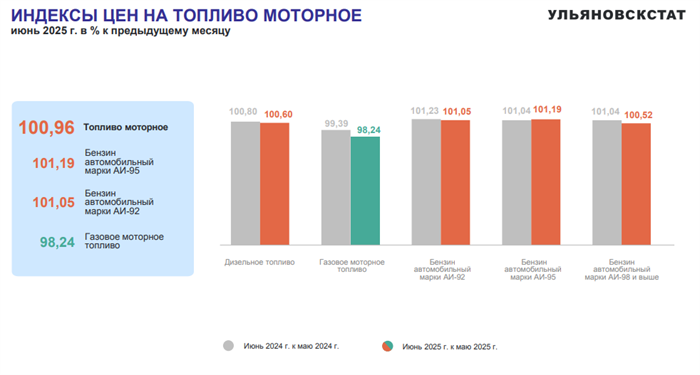 ИНДЕКСЫ ЦЕН НА ТОПЛИВО МОТОРНОЕ
июнь 2025 г. в % к предыдущему месяцу

УЛЬЯНОВСКСТАТ

100,96 Топливо моторное

101,19 Бензин автомобильный марки АИ-95

101,05 Бензин автомобильный марки АИ-92

98,24 Газовое моторное топливо

100,80 100,60
99,39 98,24
101,23 101,05
101,04 101,19
101,04 100,52

Дизельное топливо

Газовое моторное топливо

Бензин автомобильный марки АИ-92

Бензин автомобильный марки АИ-95

Бензин автомобильный марки АИ-98 и выше

Июнь 2024 г. к маю 2024 г.

Июнь 2025 г. к маю 2025 г.